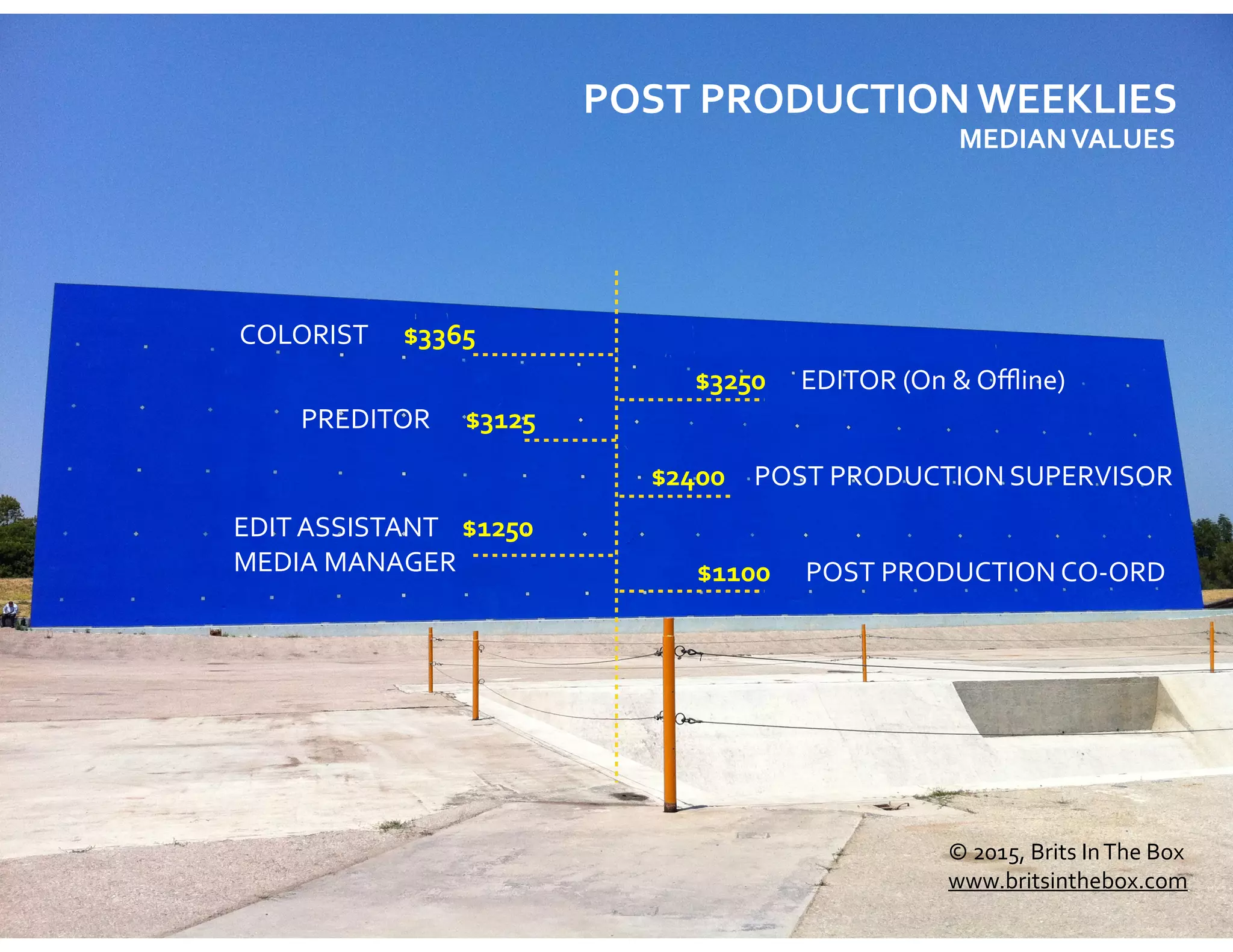 POST PRODUCTION WEEKLIES
MEDIAN VALUES

COLORIST $3365

$3250 EDITOR (On & Offline)

PREDITOR $3125

$2400 POST PRODUCTION SUPERVISOR

EDIT ASSISTANT
MEDIA MANAGER $1250

$1100 POST PRODUCTION CO-ORD

© 2015, Brits In The Box
www.britsinthebox.com